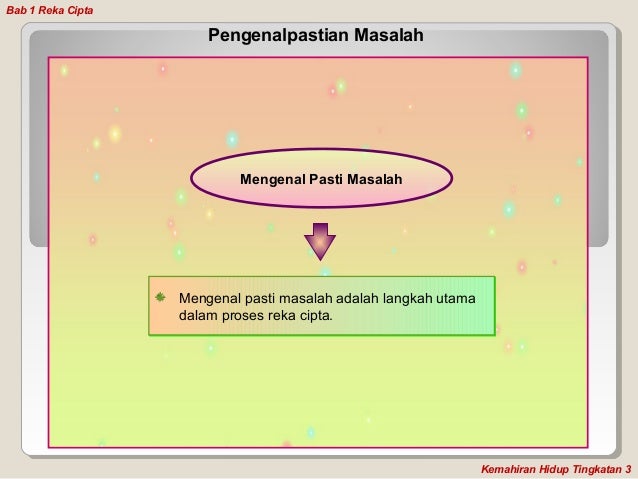 Bab 1 Reka Cipta

Pengenalpastian Masalah

Mengenal Pasti Masalah

Mengenal pasti masalah adalah langkah utama dalam proses reka cipta.

Kemahiran Hidup Tingkatan 3